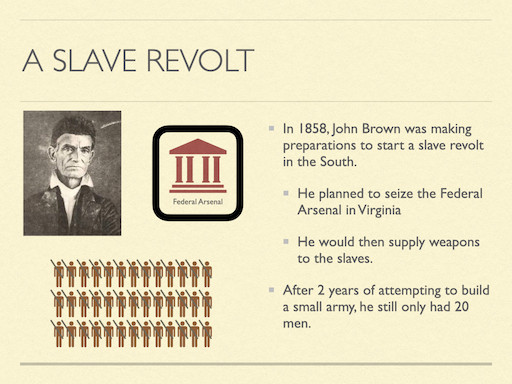 A SLAVE REVOLT

Federal Arsenal

In 1858, John Brown was making preparations to start a slave revolt in the South.

He planned to seize the Federal Arsenal in Virginia

He would then supply weapons to the slaves.

After 2 years of attempting to build a small army, he still only had 20 men.